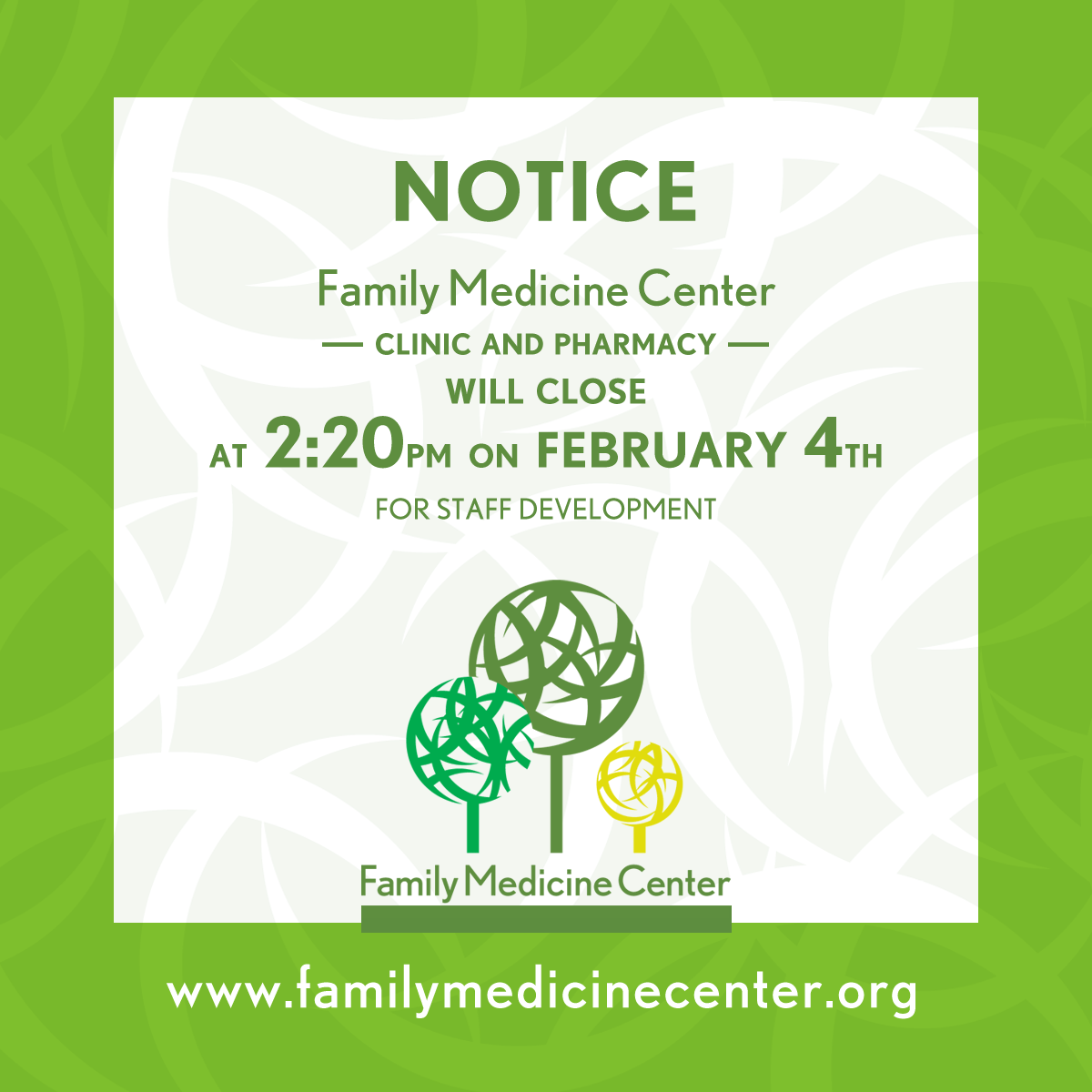 NOTICE

Family Medicine Center

— CLINIC AND PHARMACY —

WILL CLOSE

AT 2:20PM ON FEBRUARY 4TH

FOR STAFF DEVELOPMENT

Family Medicine Center

www.familymedicinecenter.org